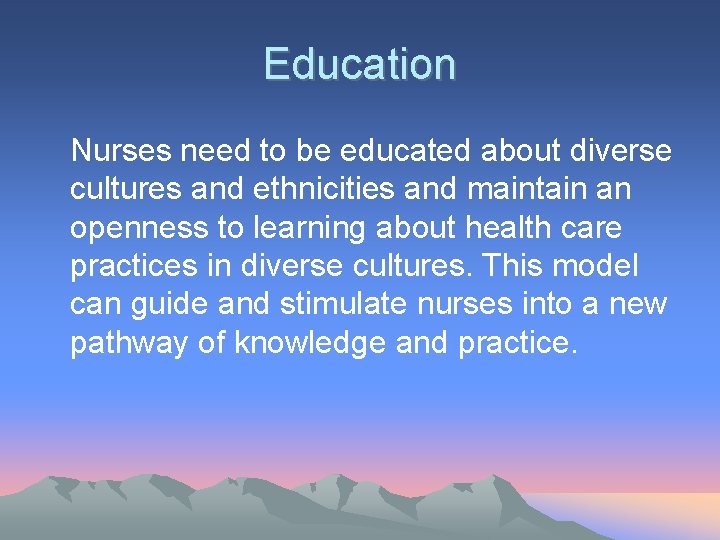 Education

Nurses need to be educated about diverse cultures and ethnicities and maintain an openness to learning about health care practices in diverse cultures. This model can guide and stimulate nurses into a new pathway of knowledge and practice.